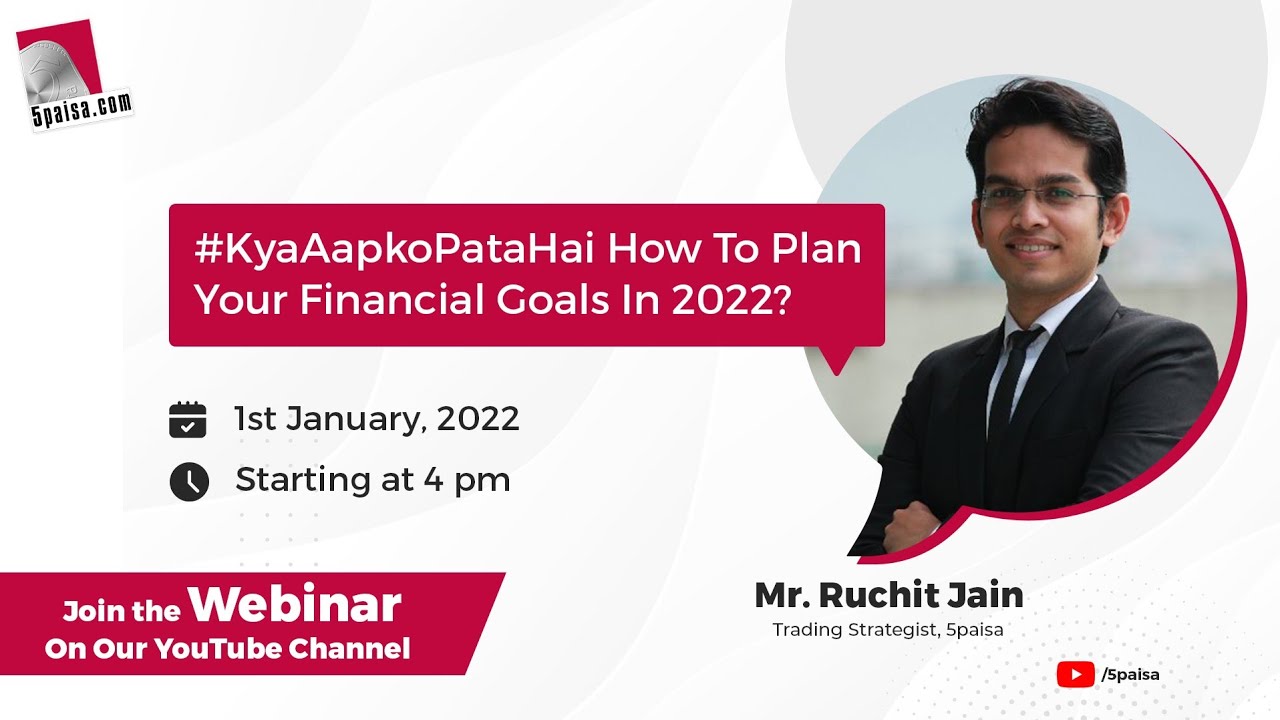 5paisa.com

#KyaAapkoPataHai How To Plan Your Financial Goals In 2022?

1st January, 2022

Starting at 4 pm

Join the Webinar On Our YouTube Channel

Mr. Ruchit Jain

Trading Strategist, 5paisa

/5paisa